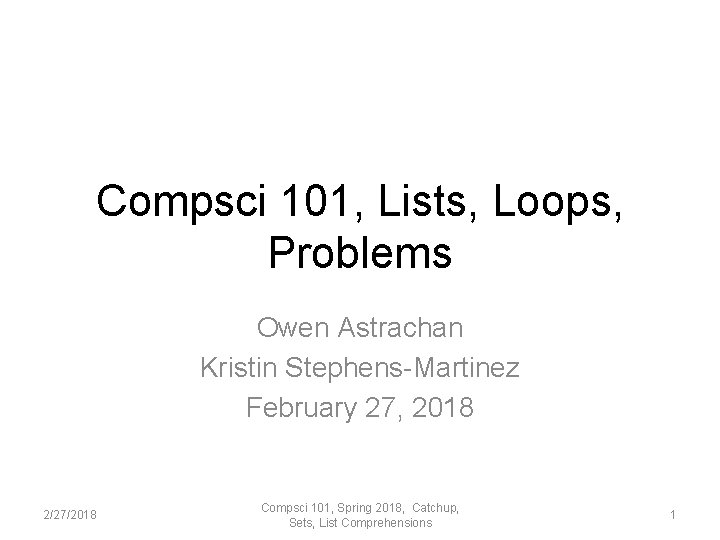 Compsci 101, Lists, Loops, Problems

Owen Astrachan
Kristin Stephens-Martinez
February 27, 2018

2/27/2018

Compsci 101, Spring 2018, Catchup, Sets, List Comprehensions

1